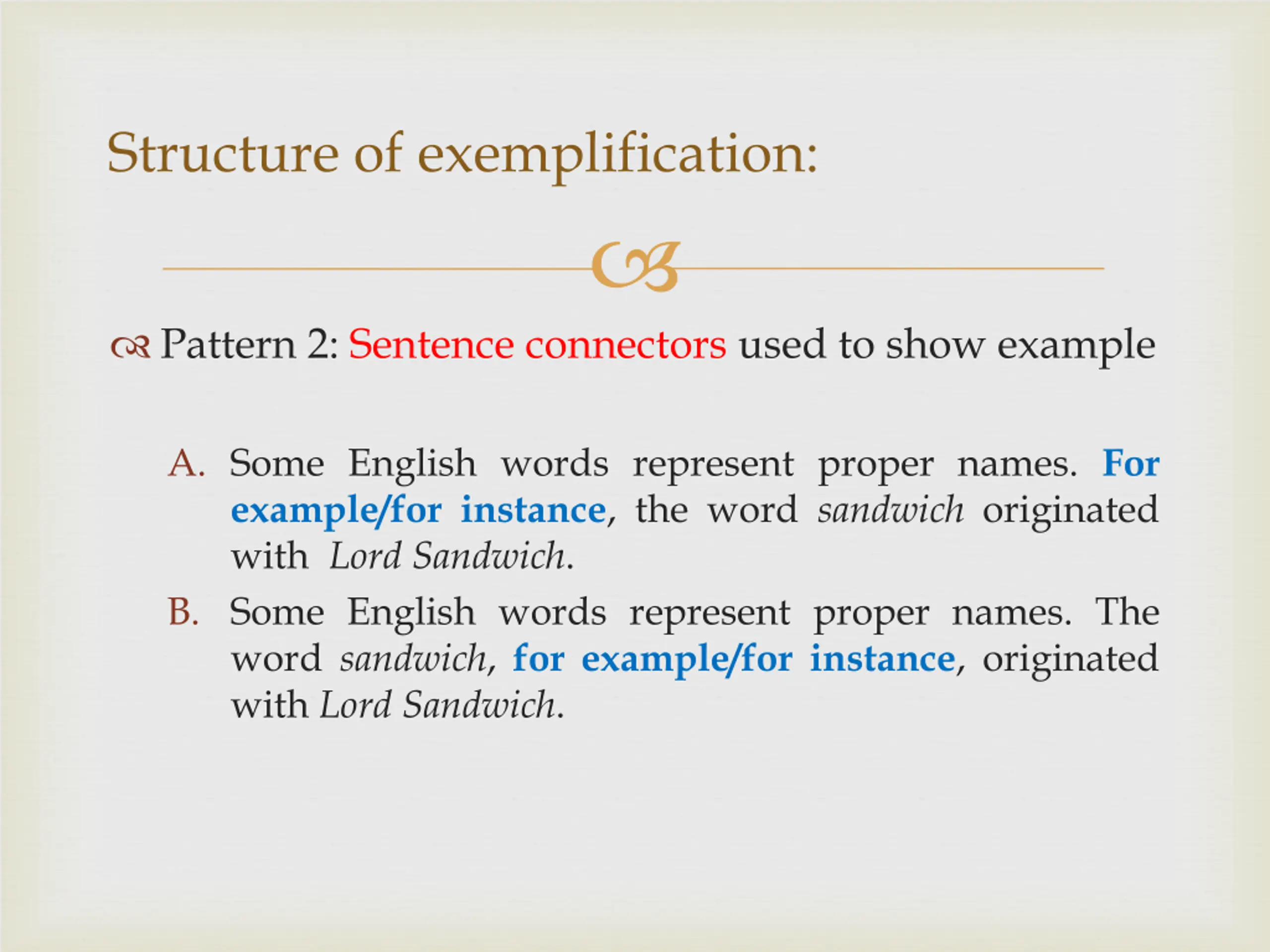 Structure of exemplification:

Pattern 2: Sentence connectors used to show example

A. Some English words represent proper names. For example/for instance, the word sandwich originated with Lord Sandwich.

B. Some English words represent proper names. The word sandwich, for example/for instance, originated with Lord Sandwich.